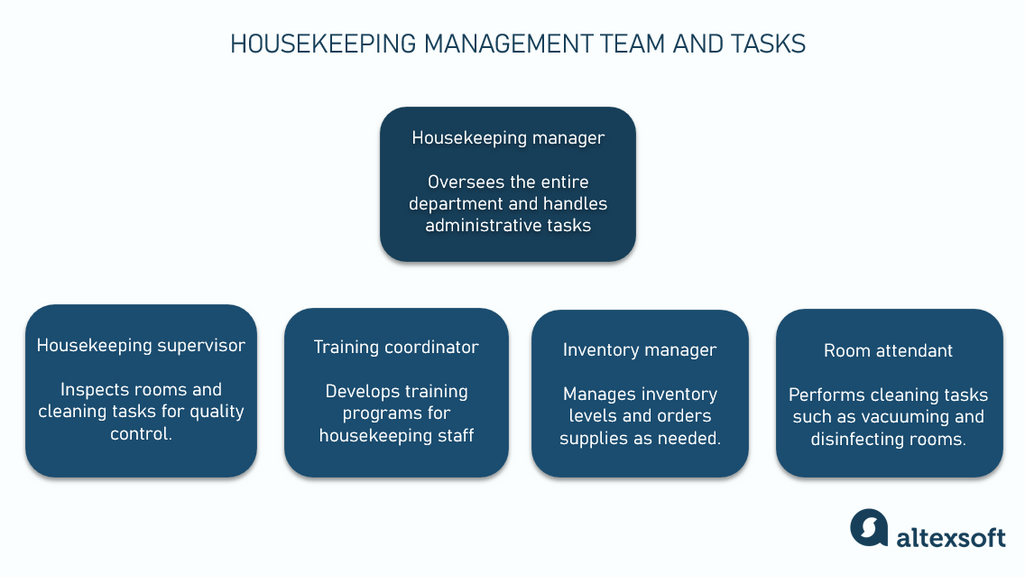 HOUSEKEEPING MANAGEMENT TEAM AND TASKS

Housekeeping manager

Oversees the entire department and handles administrative tasks

Housekeeping supervisor

Inspects rooms and cleaning tasks for quality control.

Training coordinator

Develops training programs for housekeeping staff

Inventory manager

Manages inventory levels and orders supplies as needed.

Room attendant

Performs cleaning tasks such as vacuuming and disinfecting rooms.

altexsoft